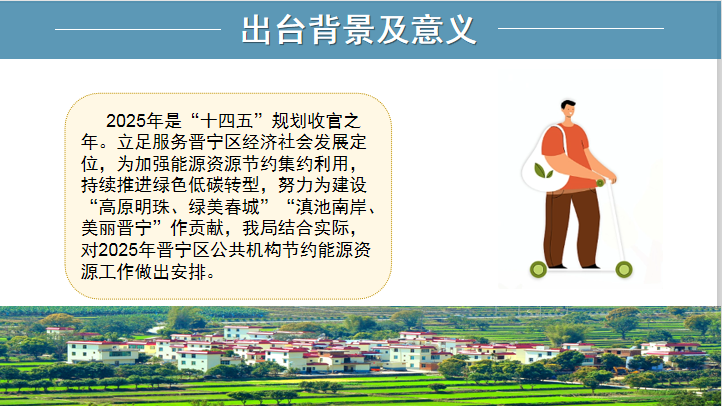 出台背景及意义

2025年是“十四五”规划收官之年。立足服务晋宁区经济社会发展定位，为加强能源资源节约集约利用，持续推进绿色低碳转型，努力为建设“高原明珠、绿美春城”“滇池南岸、美丽晋宁”作贡献，我局结合实际，对2025年晋宁区公共机构节约能源资源工作做出安排。